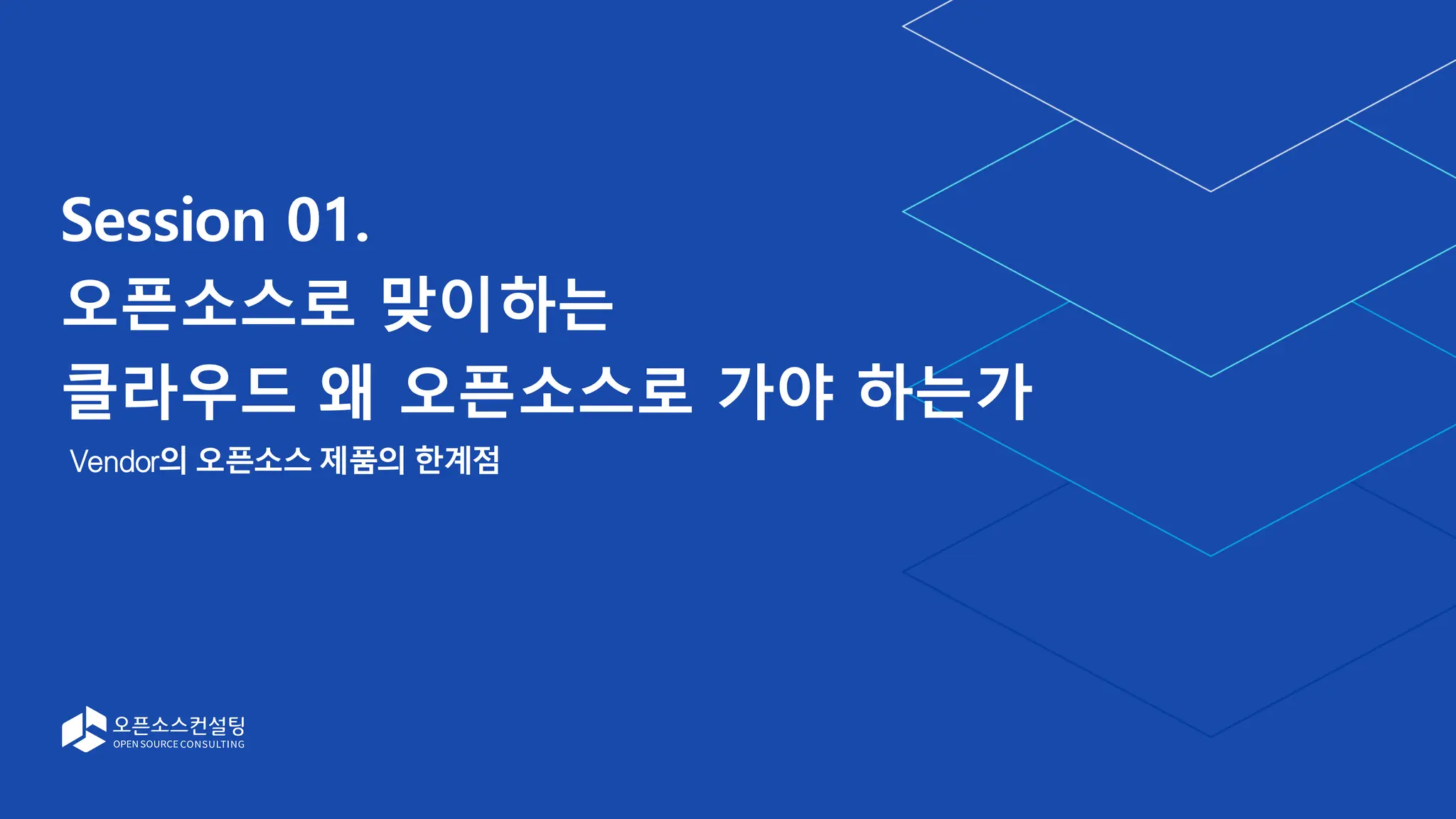 Session 01.
오픈소스로 맞이하는
클라우드 왜 오픈소스로 가야 하는가

Vendor의 오픈소스 제품의 한계점

오픈소스컨설팅
OPEN SOURCE CONSULTING